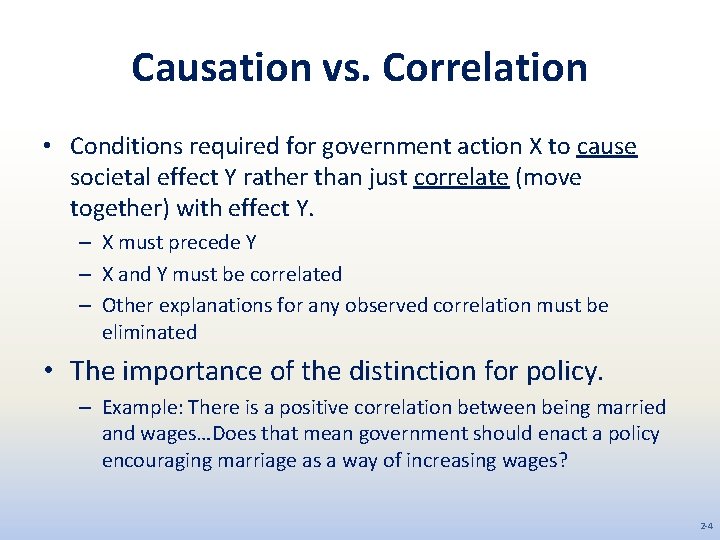 Causation vs. Correlation

• Conditions required for government action X to cause societal effect Y rather than just correlate (move together) with effect Y.

– X must precede Y

– X and Y must be correlated

– Other explanations for any observed correlation must be eliminated

• The importance of the distinction for policy.

– Example: There is a positive correlation between being married and wages…Does that mean government should enact a policy encouraging marriage as a way of increasing wages?

2-4